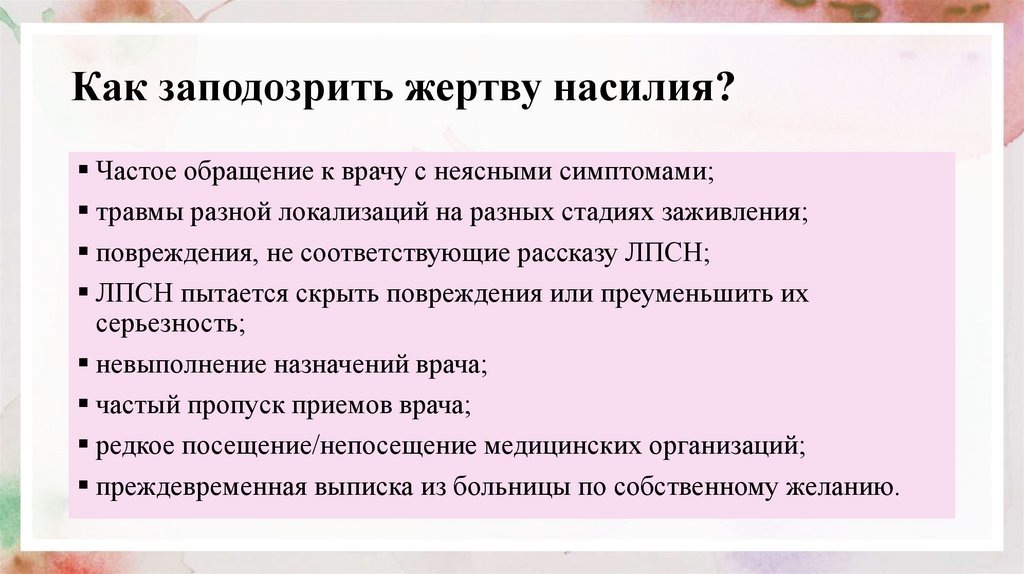 Как заподозрить жертву насилия?

▪ Частое обращение к врачу с неясными симптомами;
▪ травмы разной локализаций на разных стадиях заживления;
▪ повреждения, не соответствующие рассказу ЛПСН;
▪ ЛПСН пытается скрыть повреждения или преуменьшить их серьезность;
▪ невыполнение назначений врача;
▪ частый пропуск приемов врача;
▪ редкое посещение/непосещение медицинских организаций;
▪ преждевременная выписка из больницы по собственному желанию.